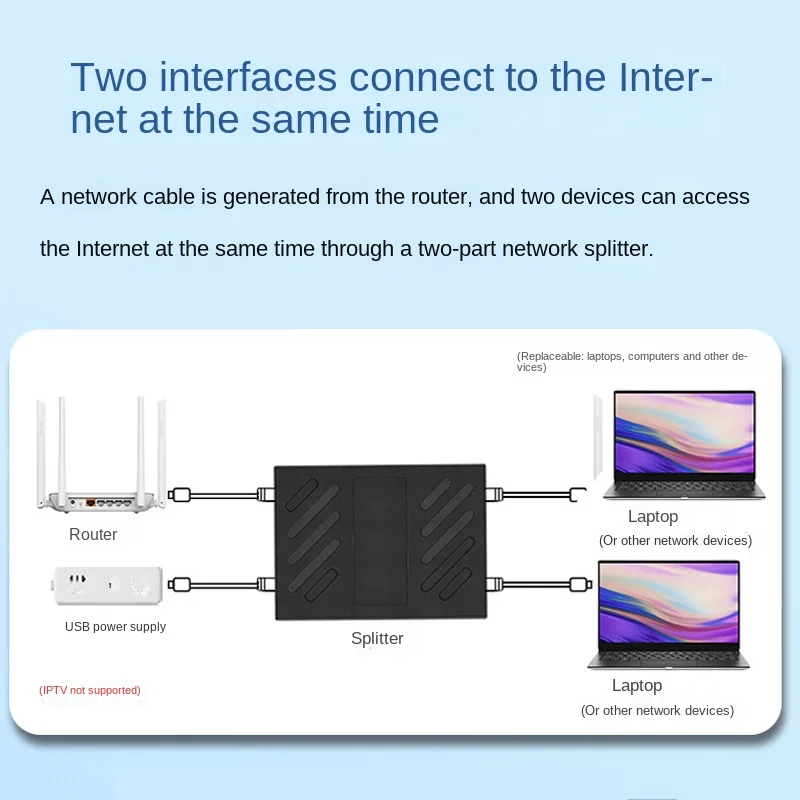 Two interfaces connect to the Internet at the same time

A network cable is generated from the router, and two devices can access the Internet at the same time through a two-part network splitter.

(Replaceable: laptops, computers and other devices)

Router

USB power supply

(IPTV not supported)

Splitter

Laptop
(Or other network devices)

Laptop
(Or other network devices)